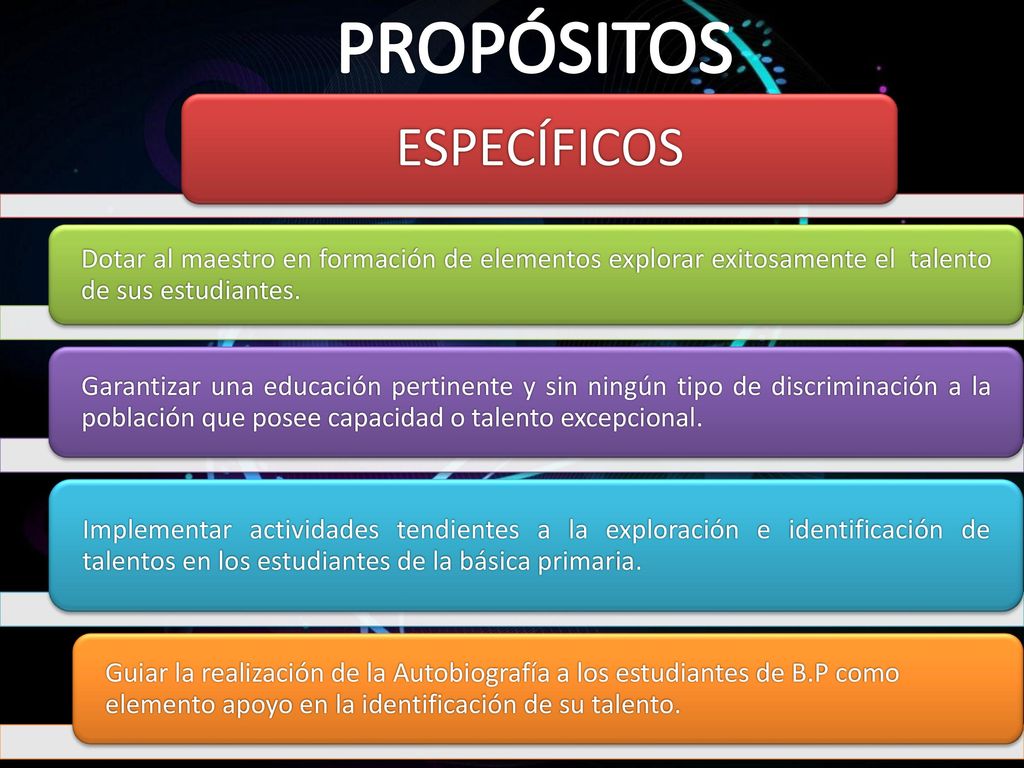 PROPÓSITOS

ESPECÍFICOS

Dotar al maestro en formación de elementos explorar exitosamente el talento de sus estudiantes.

Garantizar una educación pertinente y sin ningún tipo de discriminación a la población que posee capacidad o talento excepcional.

Implementar actividades tendientes a la exploración e identificación de talentos en los estudiantes de la básica primaria.

Guiar la realización de la Autobiografía a los estudiantes de B.P como elemento apoyo en la identificación de su talento.